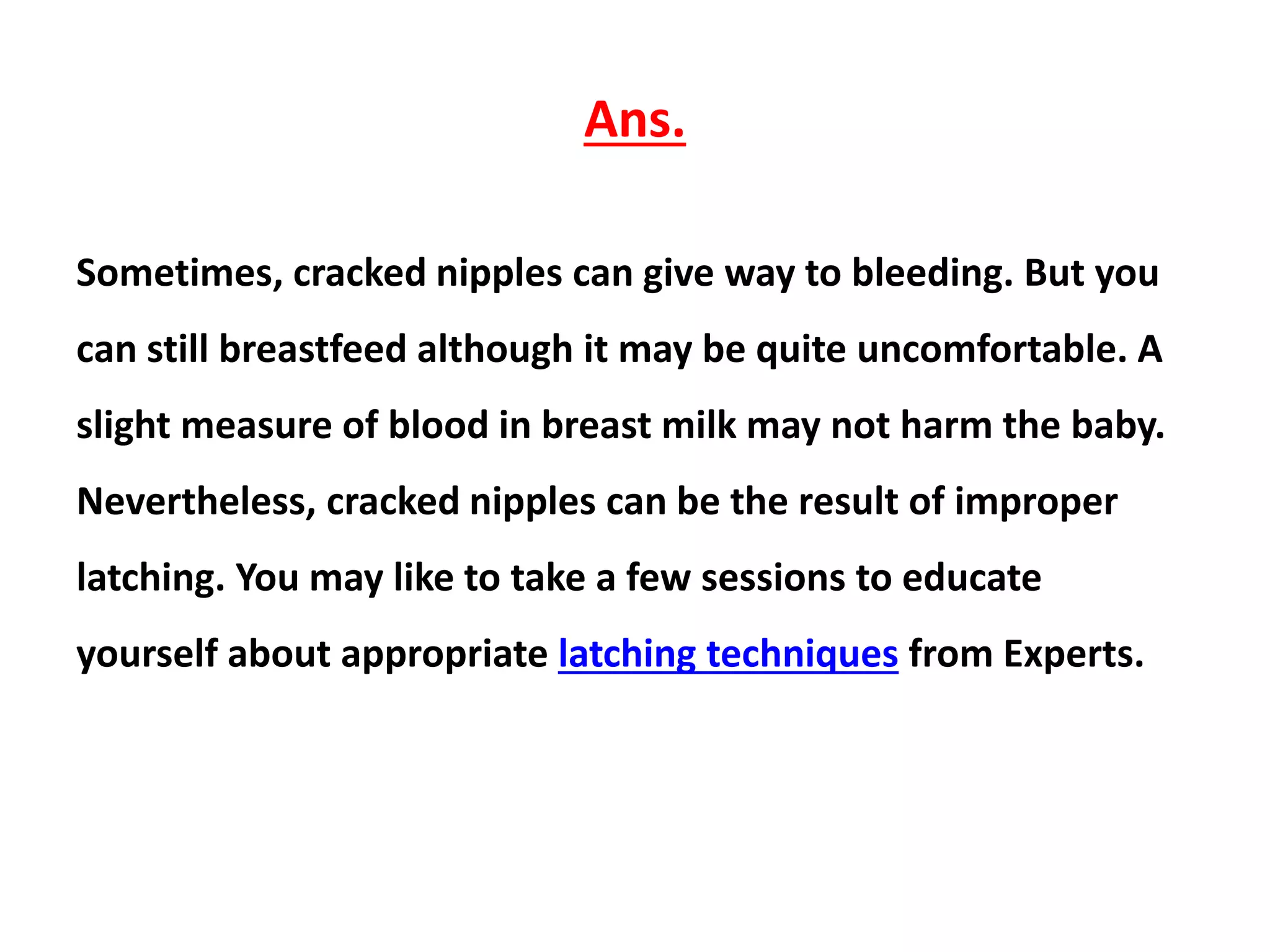 Ans.

Sometimes, cracked nipples can give way to bleeding. But you can still breastfeed although it may be quite uncomfortable. A slight measure of blood in breast milk may not harm the baby. Nevertheless, cracked nipples can be the result of improper latching. You may like to take a few sessions to educate yourself about appropriate latching techniques from Experts.